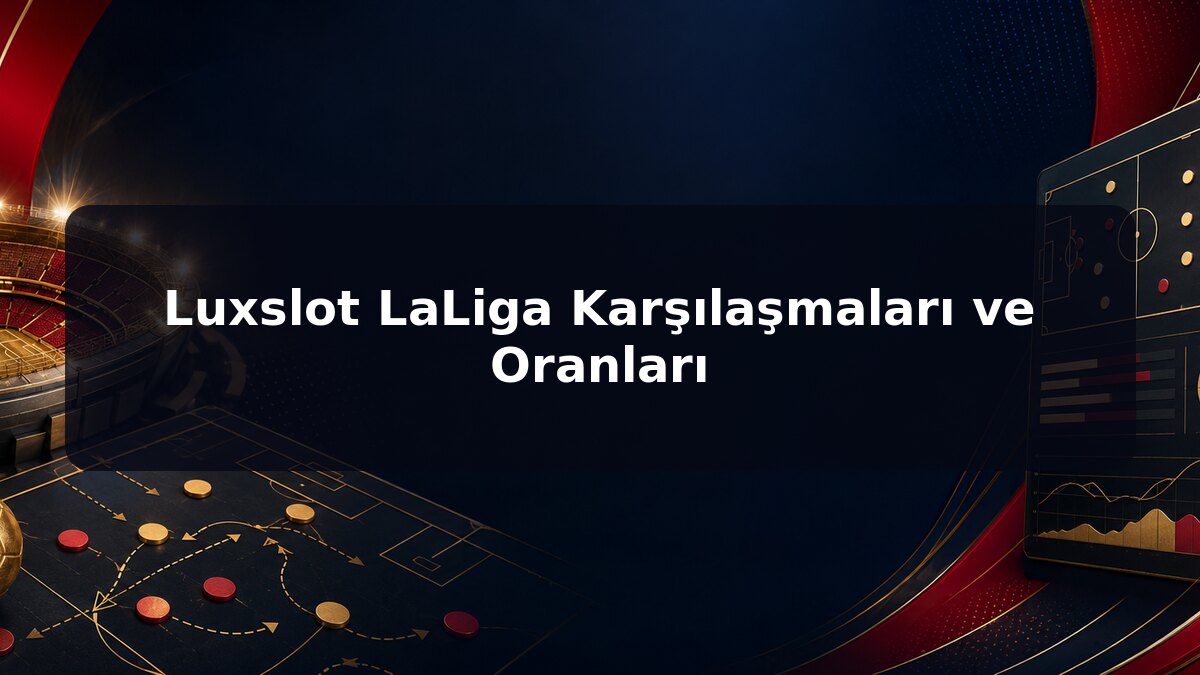 Luxslot LaLiga Karşılaşmaları ve Oranları